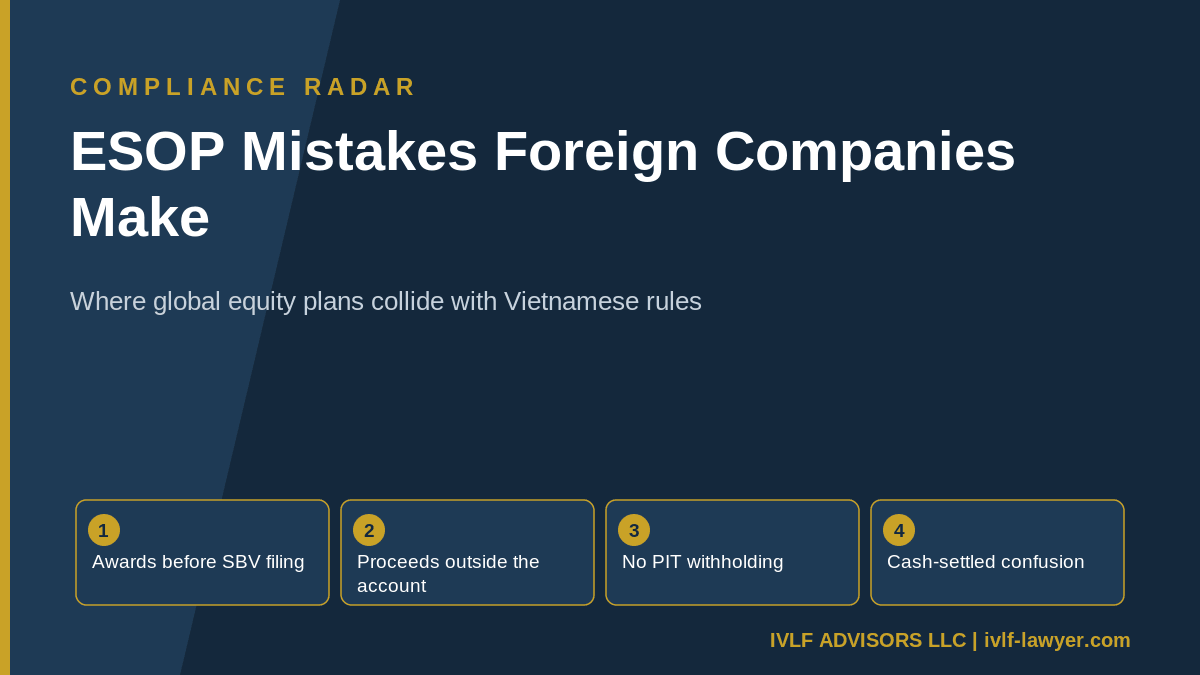 COMPLIANCE RADAR

ESOP Mistakes Foreign Companies Make

Where global equity plans collide with Vietnamese rules

1 Awards before SBV filing

2 Proceeds outside the account

3 No PIT withholding

4 Cash-settled confusion

IVLF ADVISORS LLC | ivlf-lawyer.com